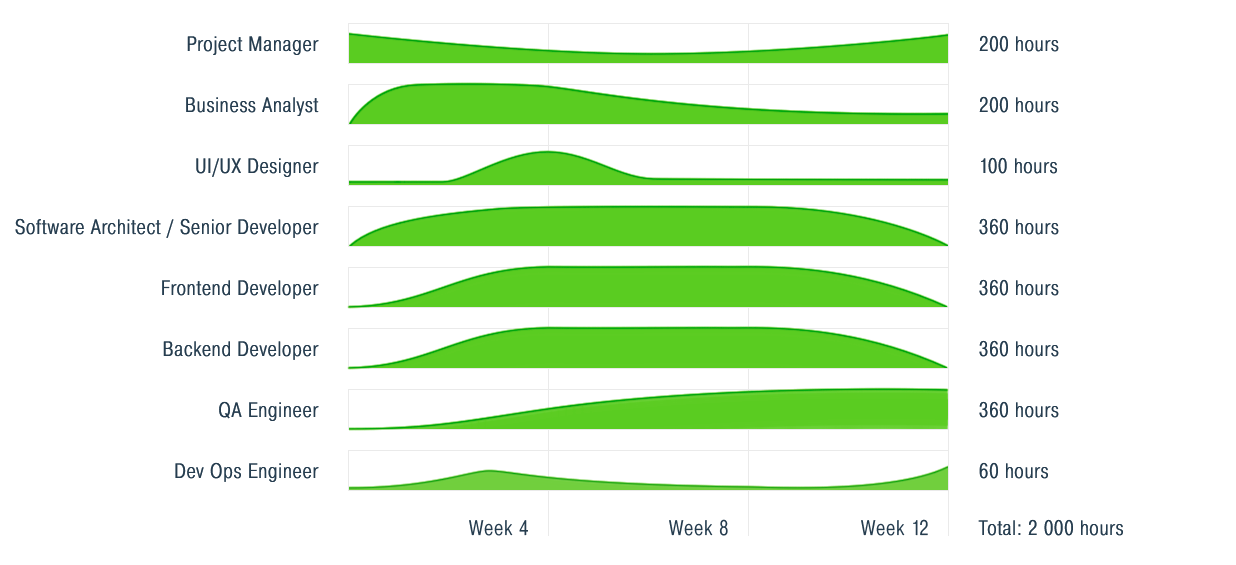 Project Manager 200 hours
Business Analyst 200 hours
UI/UX Designer 100 hours
Software Architect / Senior Developer 360 hours
Frontend Developer 360 hours
Backend Developer 360 hours
QA Engineer 360 hours
Dev Ops Engineer 60 hours

Week 4 Week 8 Week 12 Total: 2 000 hours